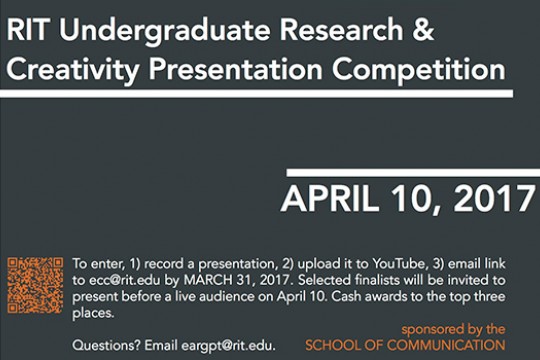 RIT Undergraduate Research & Creativity Presentation Competition

APRIL 10, 2017

To enter, 1) record a presentation, 2) upload it to YouTube, 3) email link to ecc@rit.edu by MARCH 31, 2017. Selected finalists will be invited to present before a live audience on April 10. Cash awards to the top three places.

Questions? Email eargpt@rit.edu.

sponsored by the
SCHOOL OF COMMUNICATION